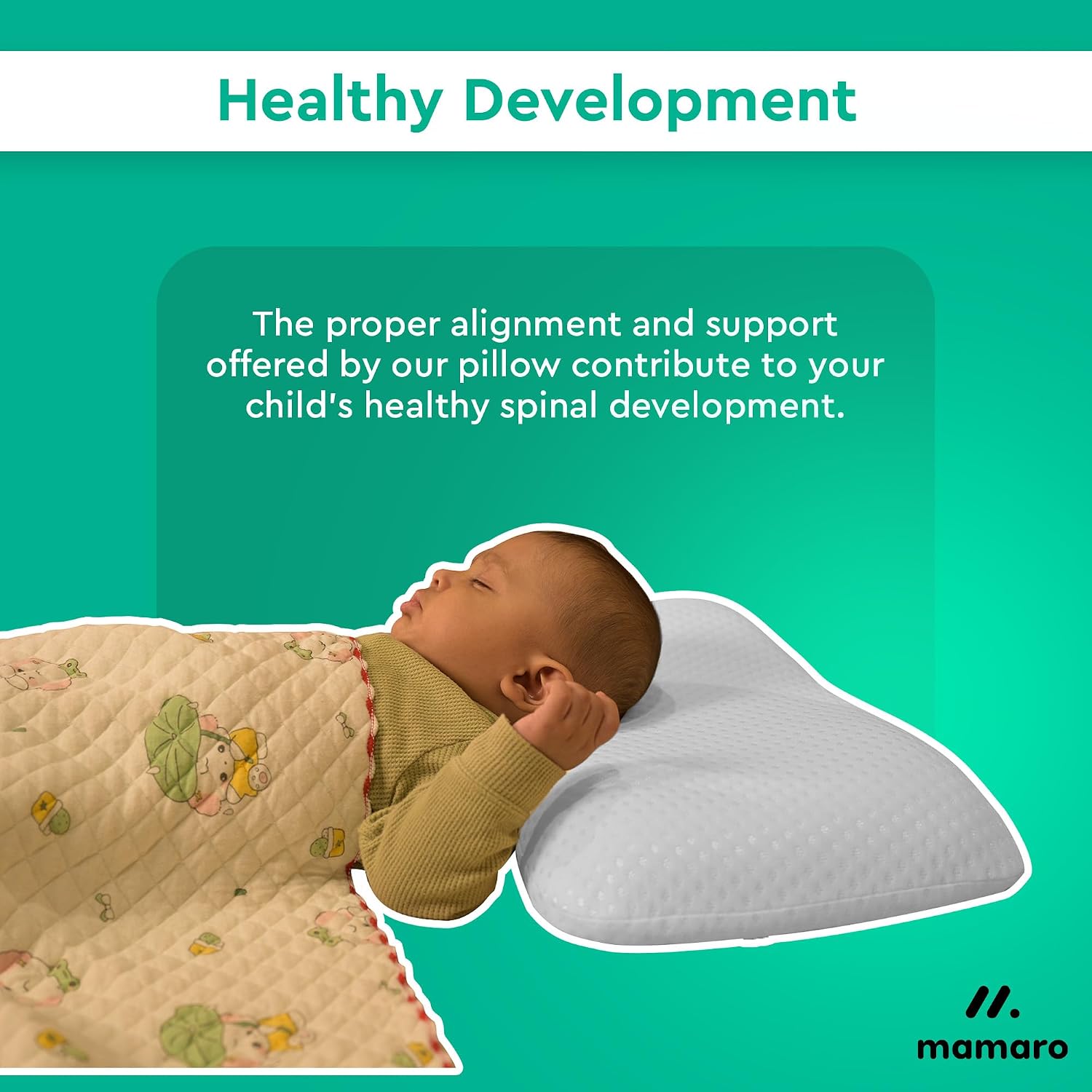 Healthy Development

The proper alignment and support offered by our pillow contribute to your child's healthy spinal development.

mamaro